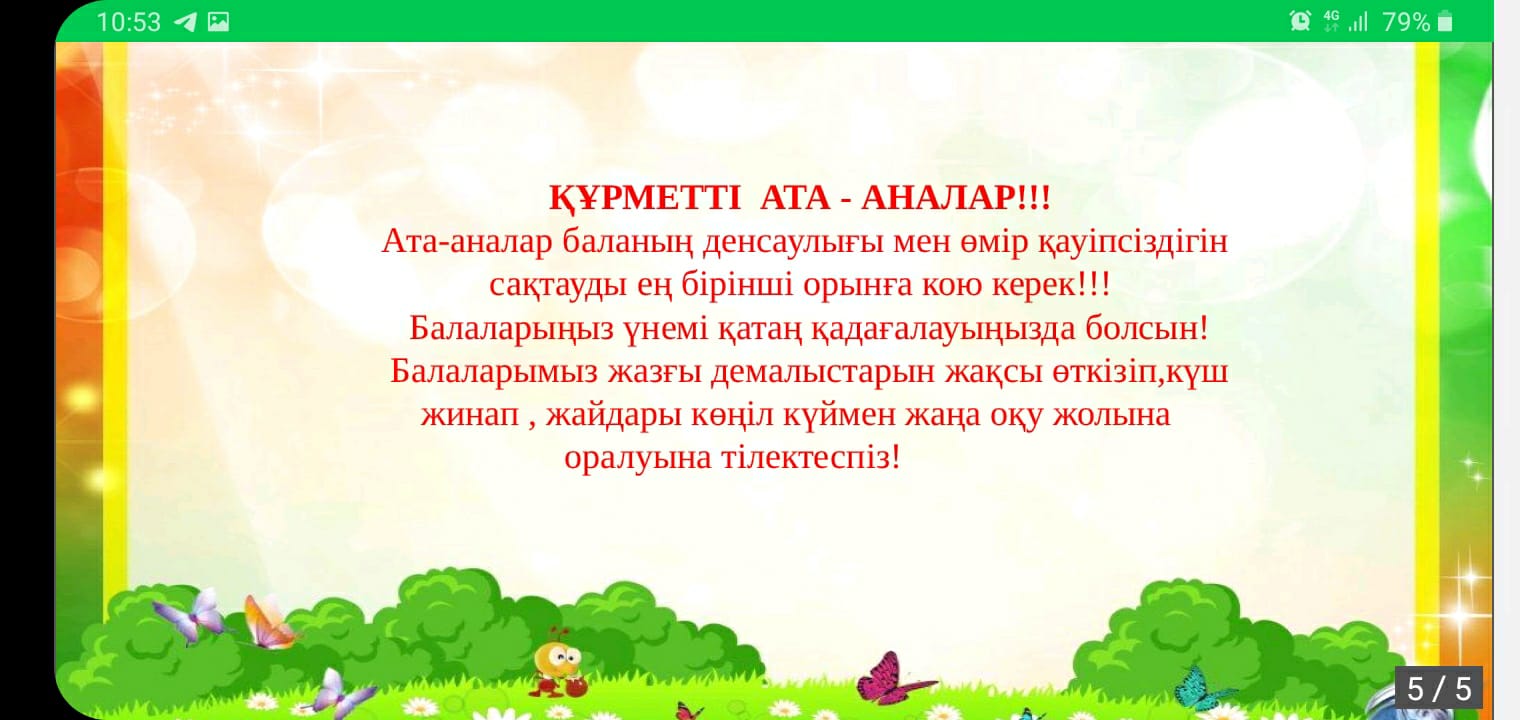 10:53 4G 79%

ҚҰРМЕТТІ АТА - АНАЛАР!!!
Ата-аналар баланың денсаулығы мен өмір қауіпсіздігін сақтауды ең бірінші орынға кою керек!!!
Балаларыңыз үнемі қатаң қадағалауыңызда болсын!
Балаларымыз жазғы демалыстарын жақсы өткізіп,күш жинап , жайдары көңіл күймен жаңа оқу жолына оралуына тілектеспіз!

5 / 5